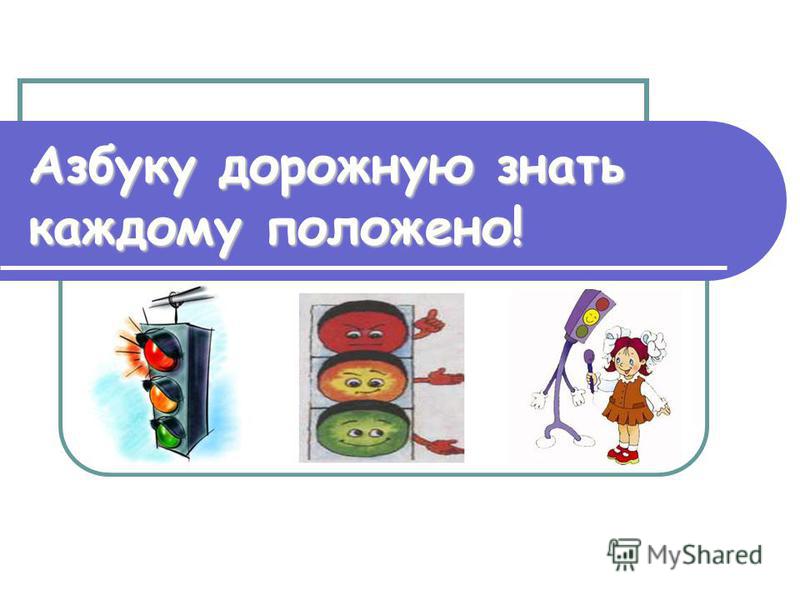 Азбуку дорожную знать каждому положено!

MyShared